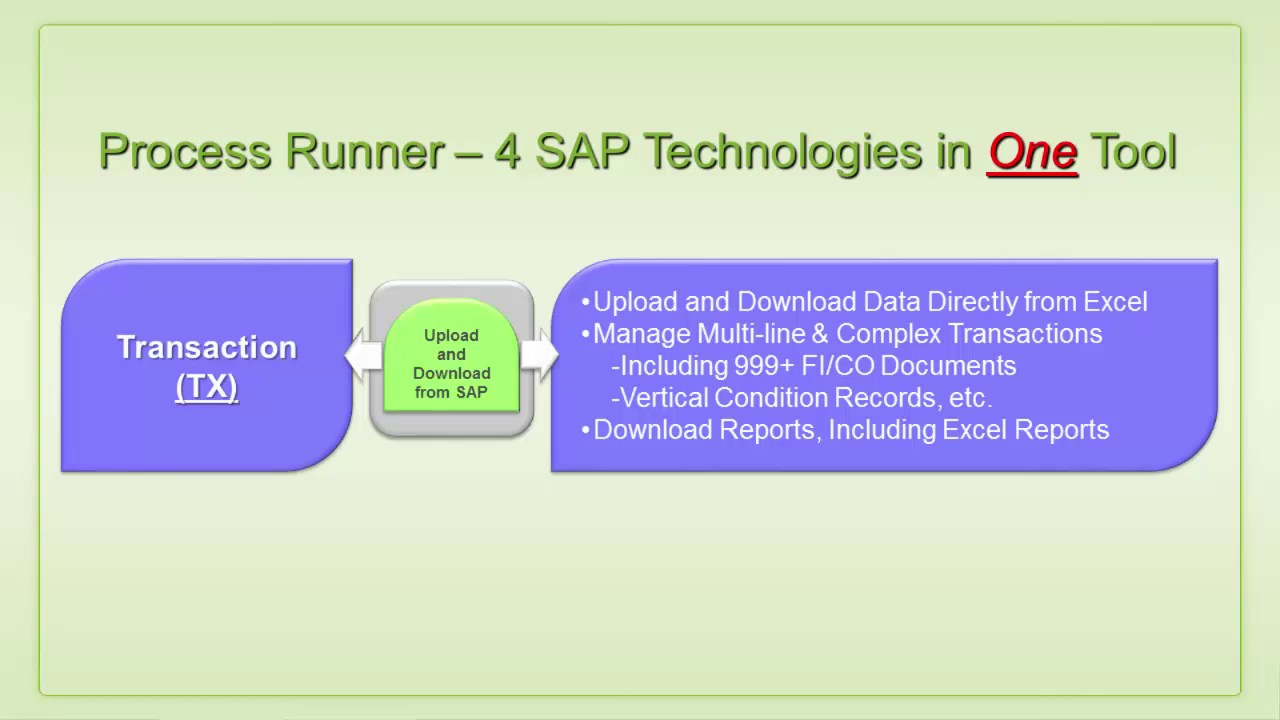 Process Runner – 4 SAP Technologies in One Tool

Transaction
(TX)

Upload and Download from SAP

•Upload and Download Data Directly from Excel
•Manage Multi-line & Complex Transactions
-Including 999+ FI/CO Documents
-Vertical Condition Records, etc.
•Download Reports, Including Excel Reports